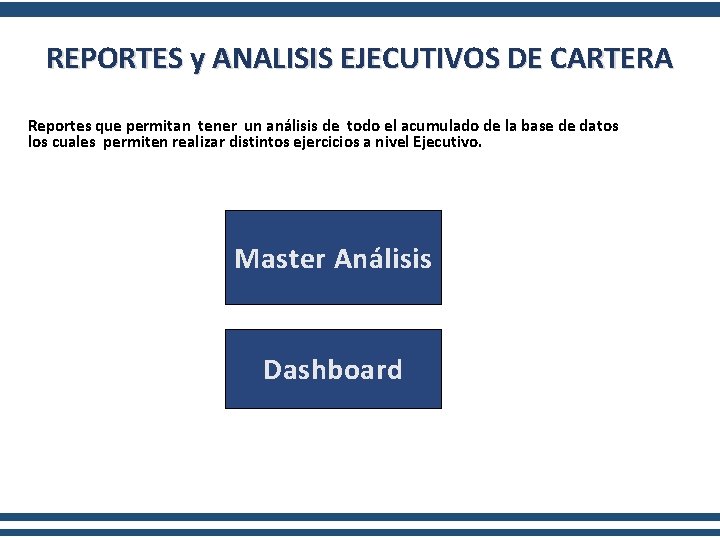 REPORTES y ANALISIS EJECUTIVOS DE CARTERA

Reportes que permitan tener un análisis de todo el acumulado de la base de datos los cuales permiten realizar distintos ejercicios a nivel Ejecutivo.

Master Análisis

Dashboard